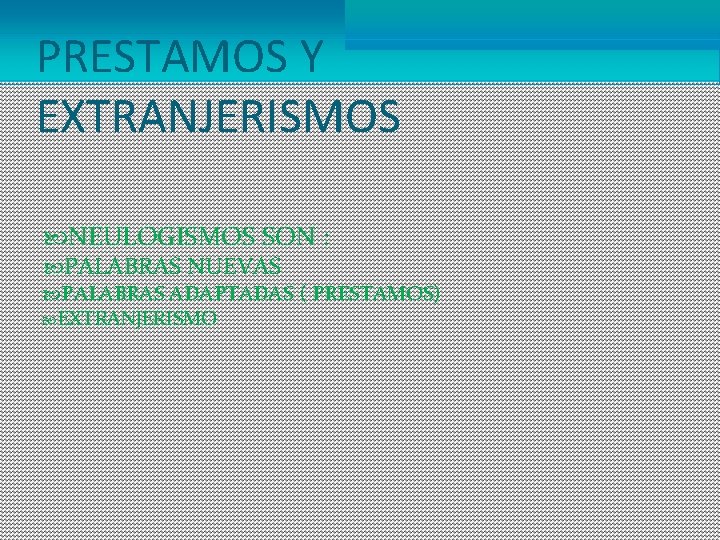 PRESTAMOS Y EXTRANJERISMOS

NEULOGISMOS SON :
PALABRAS NUEVAS
PALABRAS ADAPTADAS ( PRESTAMOS)
EXTRANJERISMO